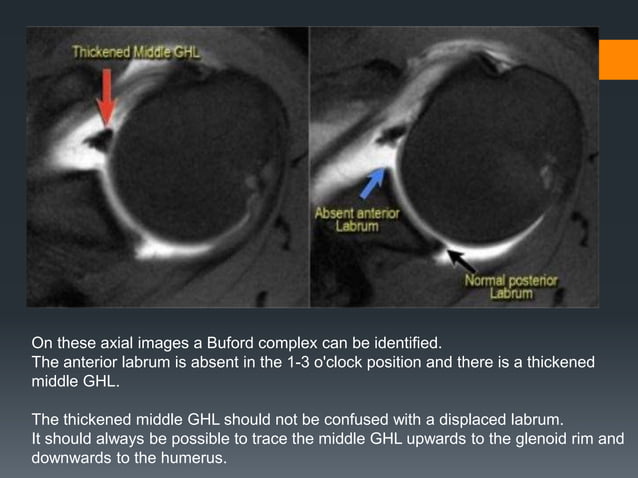 Thickened Middle GHL

Absent anterior Labrum

Normal posterior Labrum

On these axial images a Buford complex can be identified.
The anterior labrum is absent in the 1-3 o'clock position and there is a thickened middle GHL.

The thickened middle GHL should not be confused with a displaced labrum.
It should always be possible to trace the middle GHL upwards to the glenoid rim and downwards to the humerus.